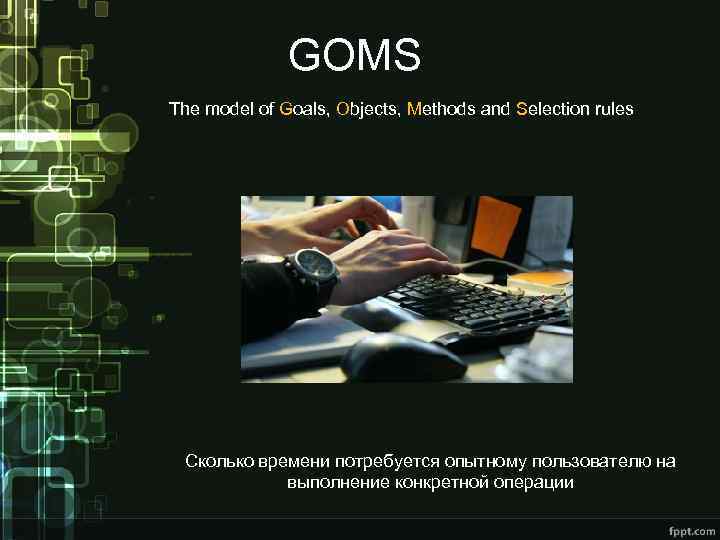 GOMS

The model of Goals, Objects, Methods and Selection rules

Сколько времени потребуется опытному пользователю на выполнение конкретной операции

fppt.com